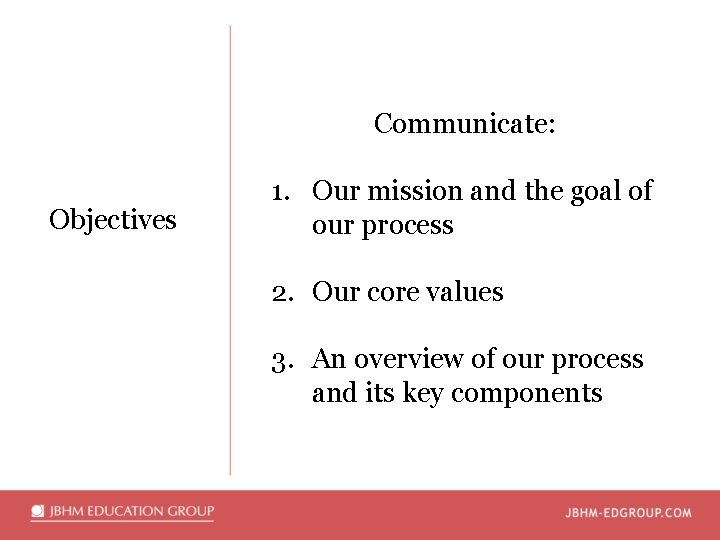 Objectives

Communicate:

1. Our mission and the goal of our process

2. Our core values

3. An overview of our process and its key components

JBHM EDUCATION GROUP

JBHM-EDGROUP.COM